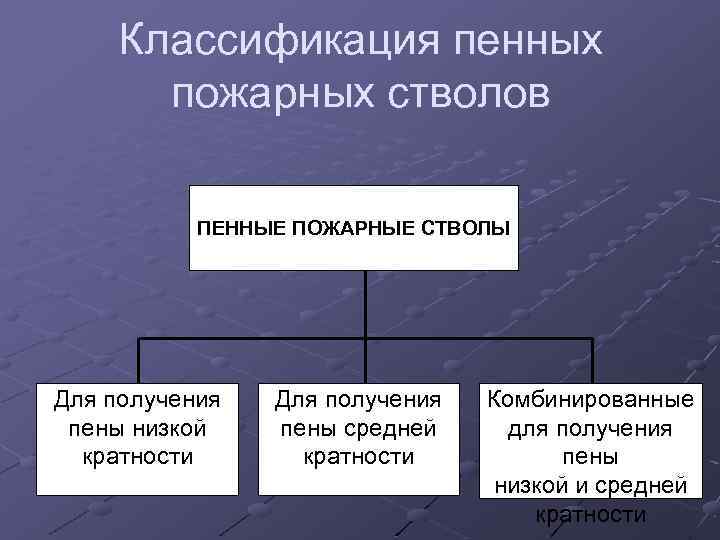 Классификация пенных пожарных стволов

ПЕННЫЕ ПОЖАРНЫЕ СТВОЛЫ

Для получения пены низкой кратности

Для получения пены средней кратности

Комбинированные для получения пены низкой и средней кратности